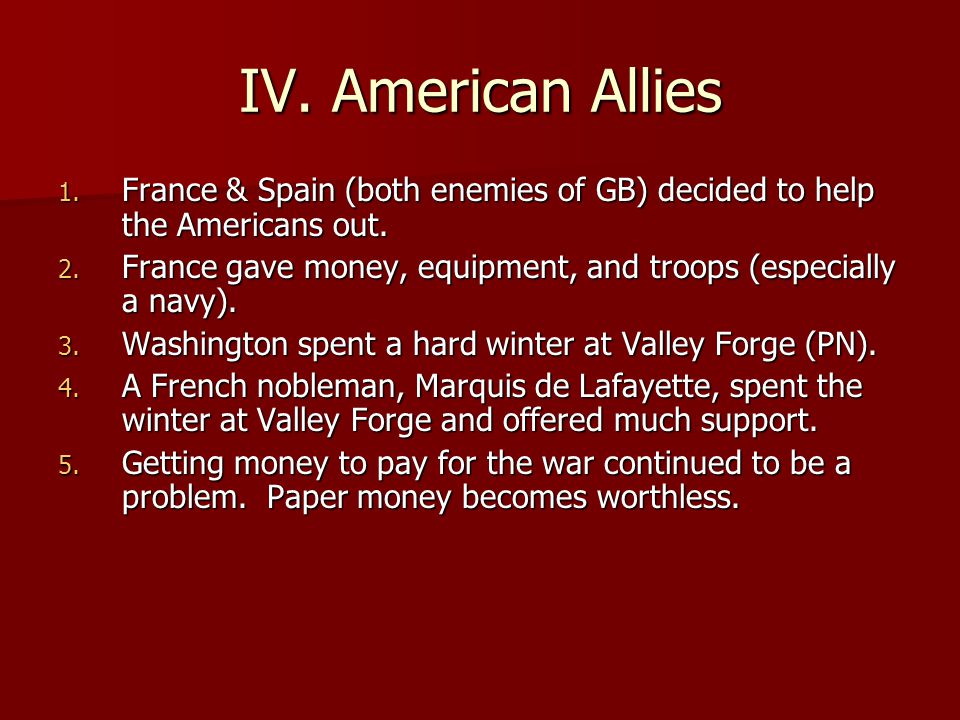 IV. American Allies

1. France & Spain (both enemies of GB) decided to help the Americans out.
2. France gave money, equipment, and troops (especially a navy).
3. Washington spent a hard winter at Valley Forge (PN).
4. A French nobleman, Marquis de Lafayette, spent the winter at Valley Forge and offered much support.
5. Getting money to pay for the war continued to be a problem. Paper money becomes worthless.